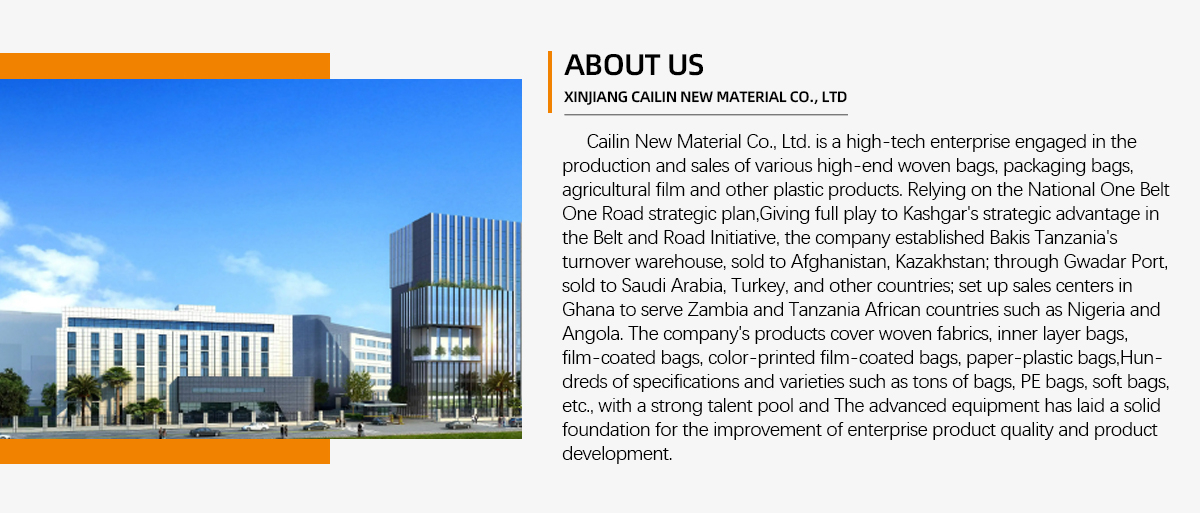 ABOUT US
XINJIANG CAILIN NEW MATERIAL CO., LTD

Cailin New Material Co., Ltd. is a high-tech enterprise engaged in the production and sales of various high-end woven bags, packaging bags, agricultural film and other plastic products. Relying on the National One Belt One Road strategic plan,Giving full play to Kashgar's strategic advantage in the Belt and Road Initiative, the company established Bakis Tanzania's turnover warehouse, sold to Afghanistan, Kazakhstan; through Gwadar Port, sold to Saudi Arabia, Turkey, and other countries; set up sales centers in Ghana to serve Zambia and Tanzania African countries such as Nigeria and Angola. The company's products cover woven fabrics, inner layer bags, film-coated bags, color-printed film-coated bags, paper-plastic bags,Hundreds of specifications and varieties such as tons of bags, PE bags, soft bags, etc., with a strong talent pool and The advanced equipment has laid a solid foundation for the improvement of enterprise product quality and product development.